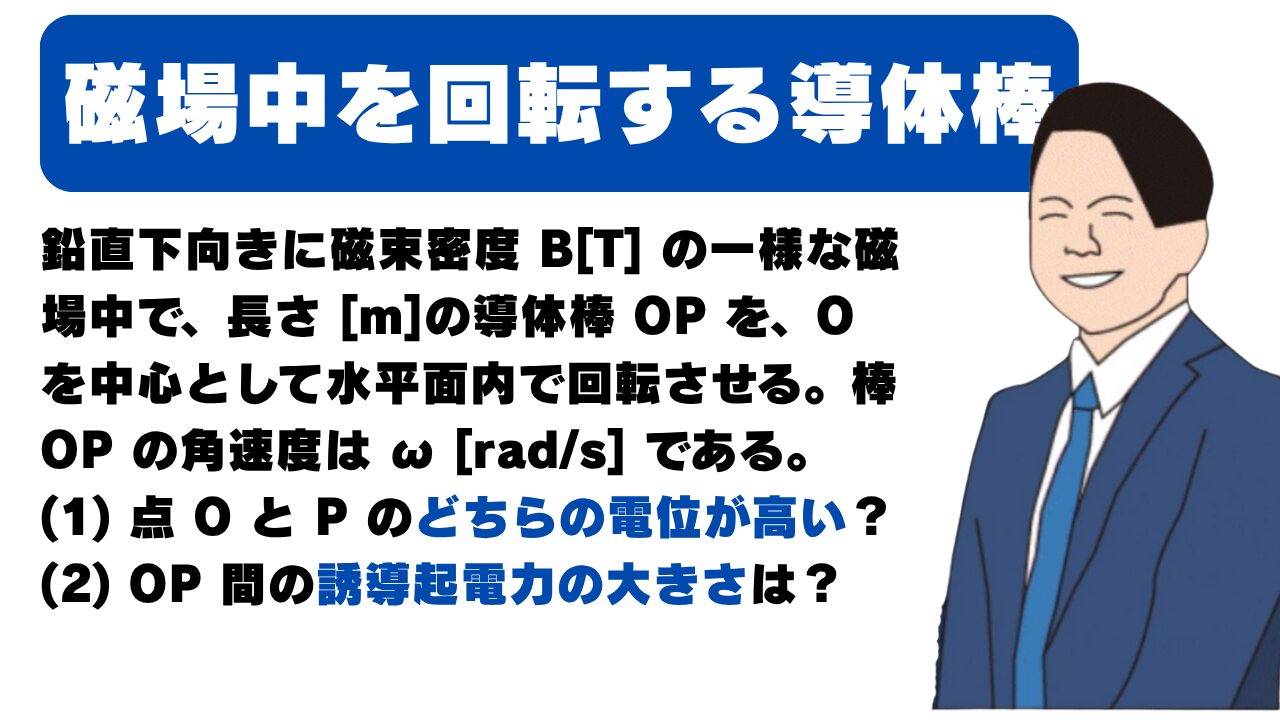 磁場中を回転する導体棒

鉛直下向きに磁束密度 B[T] の一様な磁場中で、長さ [m]の導体棒 OP を、O を中心として水平面内で回転させる。棒 OP の角速度は ω [rad/s] である。
(1) 点 O と P のどちらの電位が高い？
(2) OP 間の誘導起電力の大きさは？